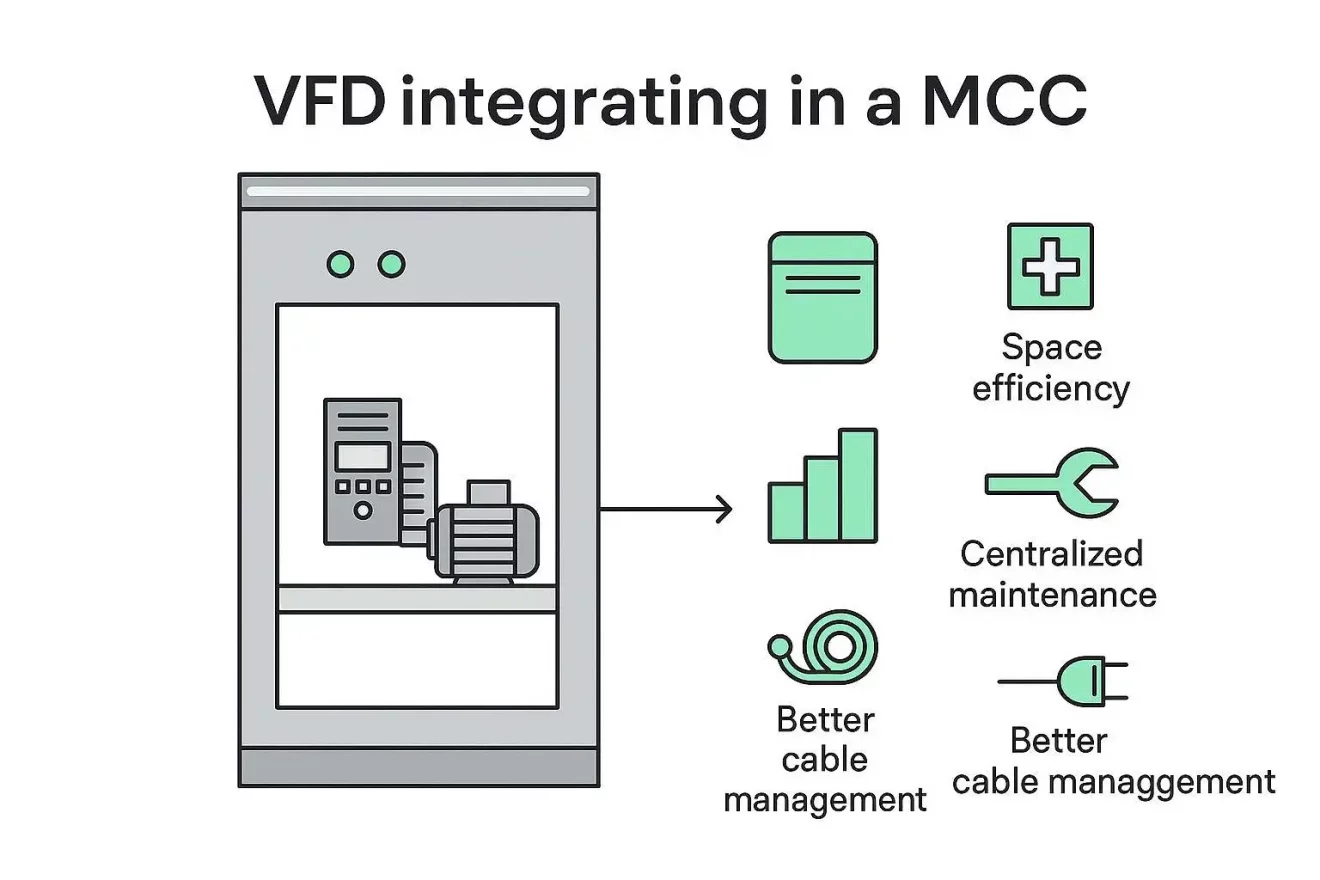 VFD integrating in a MCC

Space efficiency

Centralized maintenance

Better cable management

Better cable managgement